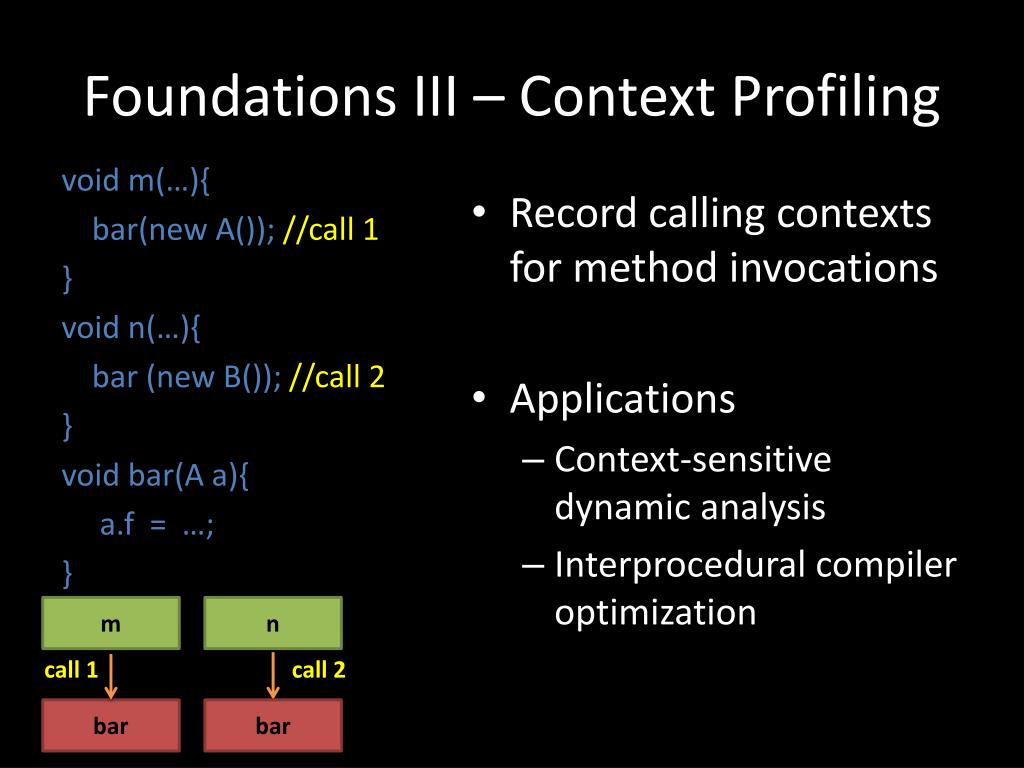 Foundations III – Context Profiling

void m(…){
bar(new A()); //call 1
}
void n(…){
bar (new B()); //call 2
}
void bar(A a){
a.f = …;
}

m
n
call 1
call 2
bar
bar

• Record calling contexts for method invocations

• Applications
– Context-sensitive dynamic analysis
– Interprocedural compiler optimization